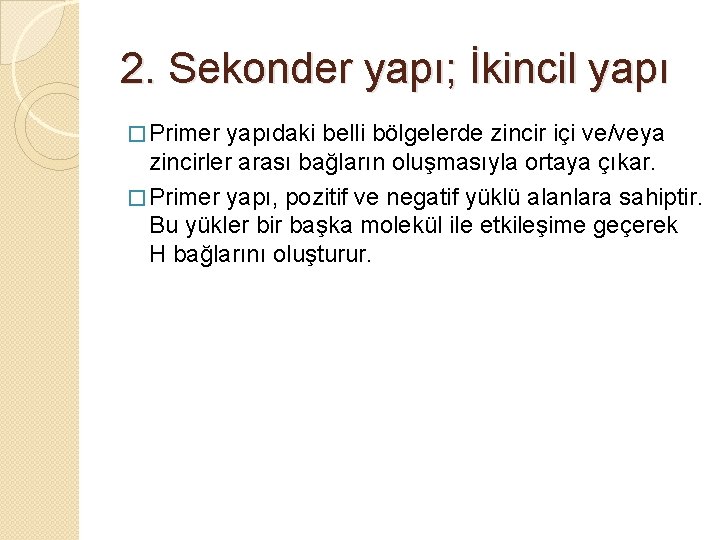 2. Sekonder yapı; İkincil yapı

□ Primer yapıdaki belli bölgelerde zincir içi ve/veya zincirler arası bağların oluşmasıyla ortaya çıkar.

□ Primer yapı, pozitif ve negatif yüklü alanlara sahiptir. Bu yükler bir başka molekül ile etkileşime geçerek H bağlarını oluşturur.